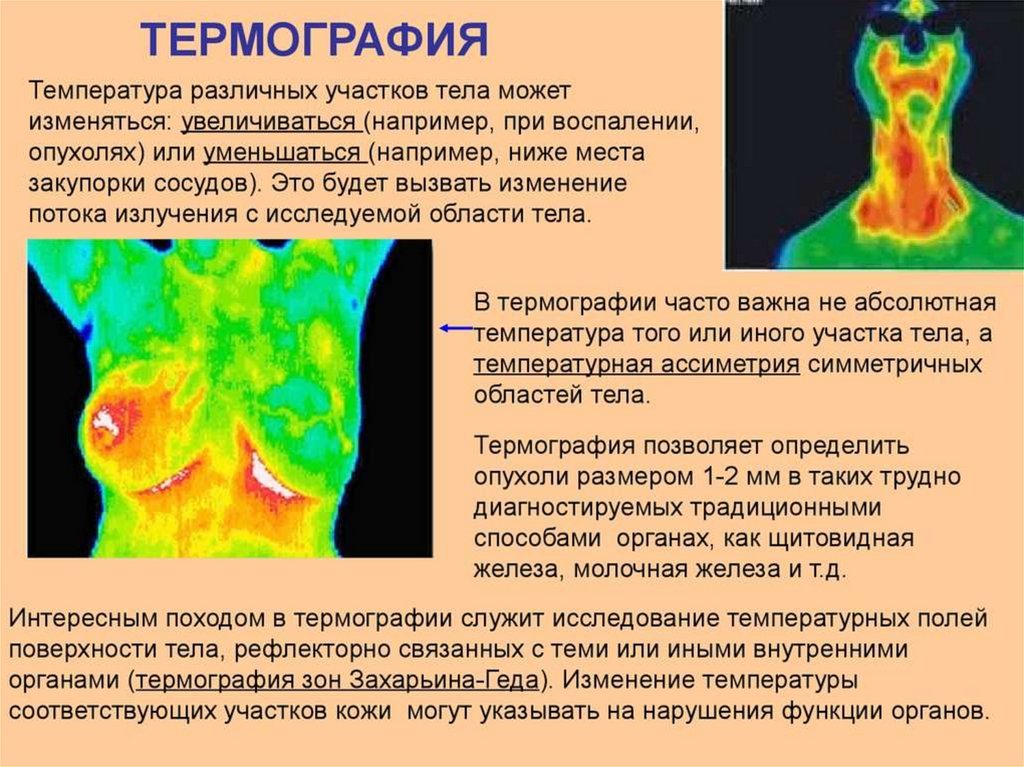 ТЕРМОГРАФИЯ

Температура различных участков тела может изменяться: увеличиваться (например, при воспалении, опухолях) или уменьшаться (например, ниже места закупорки сосудов). Это будет вызвать изменение потока излучения с исследуемой области тела.

В термографии часто важна не абсолютная температура того или иного участка тела, а температурная ассиметрия симметричных областей тела.

Термография позволяет определить опухоли размером 1-2 мм в таких трудно диагностируемых традиционными способами органах, как щитовидная железа, молочная железа и т.д.

Интересным походом в термографии служит исследование температурных полей поверхности тела, рефлекторно связанных с теми или иными внутренними органами (термография зон Захарьина-Геда). Изменение температуры соответствующих участков кожи могут указывать на нарушения функции органов.